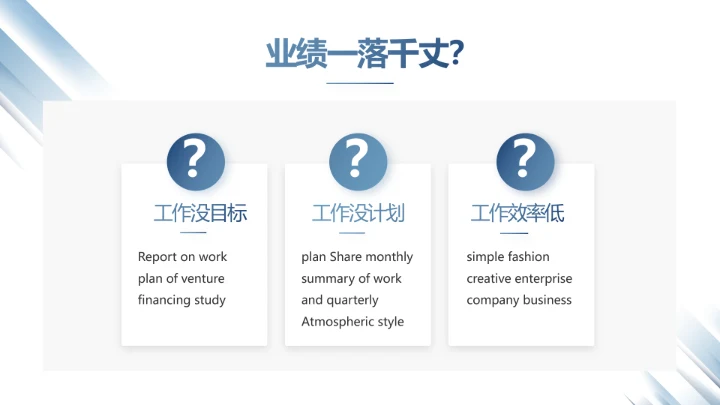 业绩一落千丈?

?

工作没目标

Report on work plan of venture financing study

?

工作没计划

plan Share monthly summary of work and quarterly Atmospheric style

?

工作效率低

simple fashion creative enterprise company business